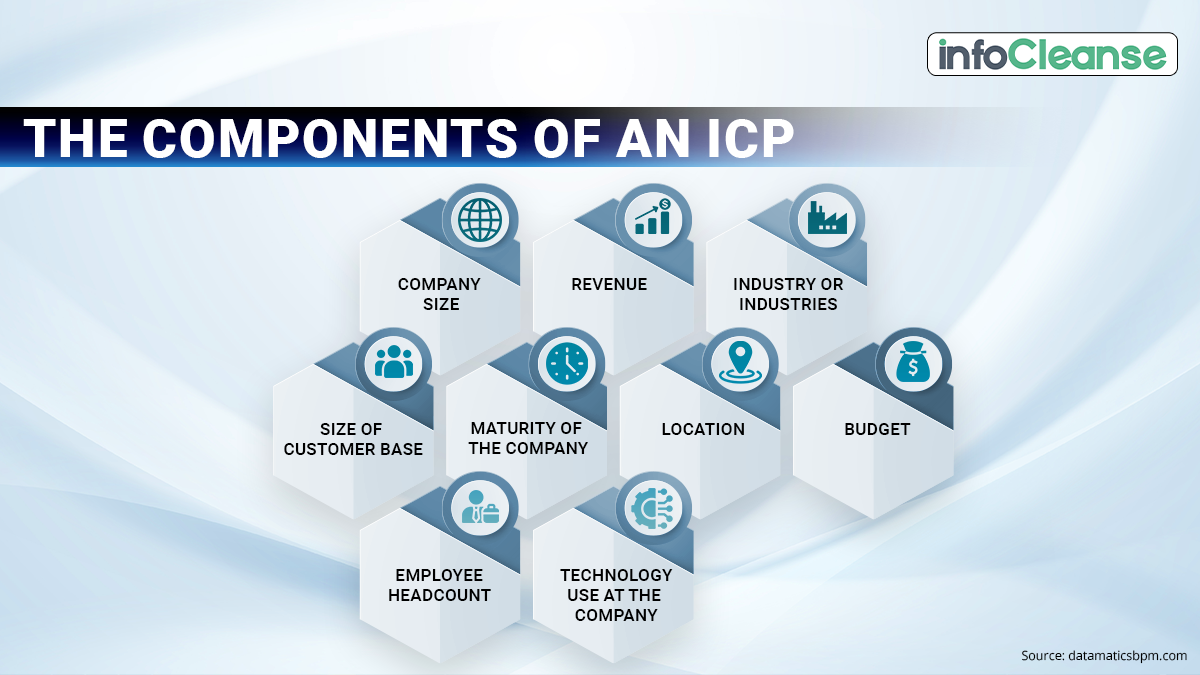 infoCleanse

THE COMPONENTS OF AN ICP

COMPANY SIZE

REVENUE

INDUSTRY OR INDUSTRIES

SIZE OF CUSTOMER BASE

MATURITY OF THE COMPANY

LOCATION

BUDGET

EMPLOYEE HEADCOUNT

TECHNOLOGY USE AT THE COMPANY

Source: datamaticsbpm.com